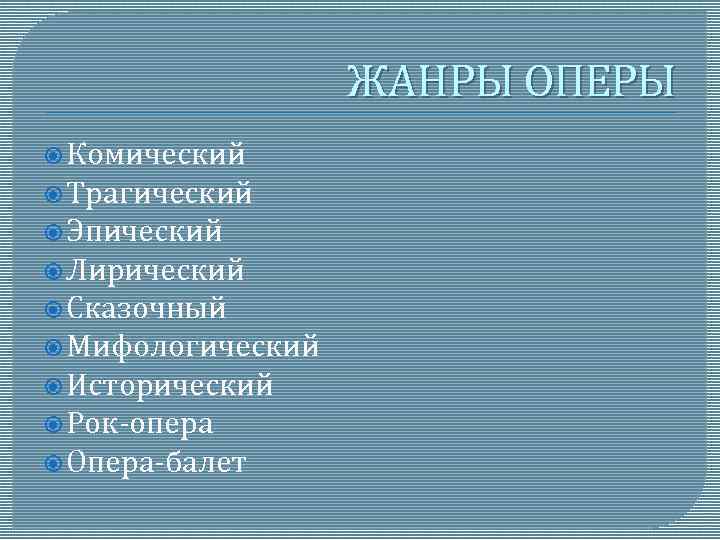 ЖАНРЫ ОПЕРЫ

Комический
Трагический
Эпический
Лирический
Сказочный
Мифологический
Исторический
Рок-опера
Опера-балет